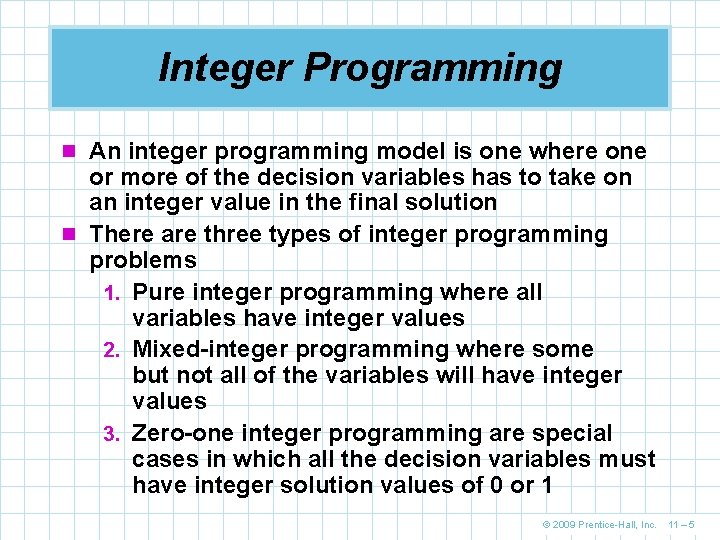 Integer Programming

An integer programming model is one where one or more of the decision variables has to take on an integer value in the final solution

There are three types of integer programming problems

1. Pure integer programming where all variables have integer values

2. Mixed-integer programming where some but not all of the variables will have integer values

3. Zero-one integer programming are special cases in which all the decision variables must have integer solution values of 0 or 1

© 2009 Prentice-Hall, Inc. 11 – 5